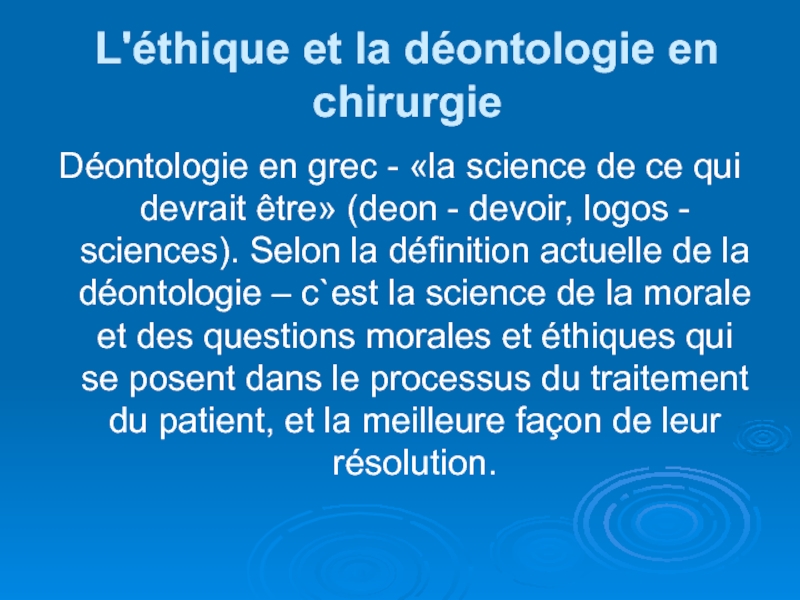 L'éthique et la déontologie en chirurgie

Déontologie en grec - «la science de ce qui devrait être» (deon - devoir, logos - sciences). Selon la définition actuelle de la déontologie – c`est la science de la morale et des questions morales et éthiques qui se posent dans le processus du traitement du patient, et la meilleure façon de leur résolution.